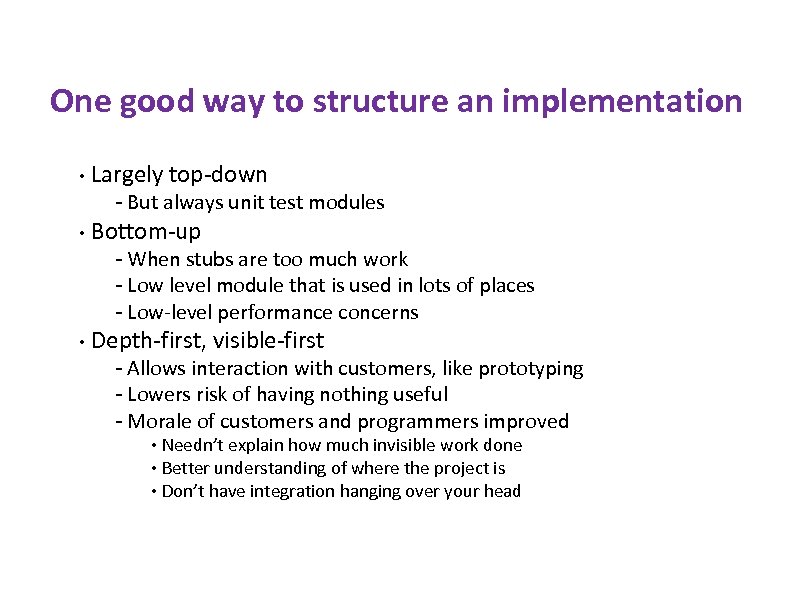 One good way to structure an implementation

• Largely top-down
  - But always unit test modules
• Bottom-up
  - When stubs are too much work
  - Low level module that is used in lots of places
  - Low-level performance concerns
• Depth-first, visible-first
  - Allows interaction with customers, like prototyping
  - Lowers risk of having nothing useful
  - Morale of customers and programmers improved
    • Needn't explain how much invisible work done
    • Better understanding of where the project is
    • Don't have integration hanging over your head